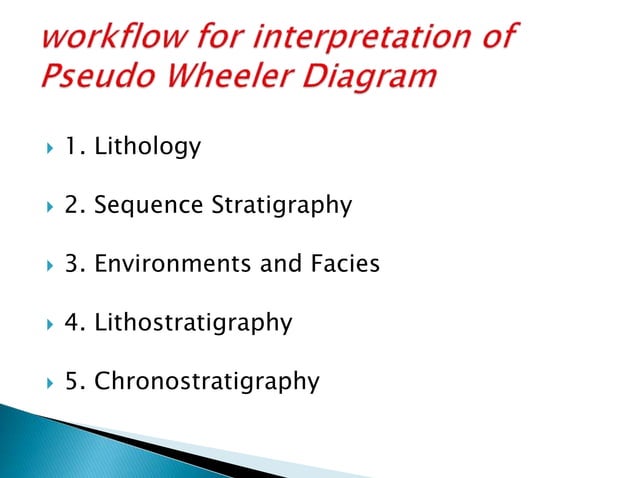 workflow for interpretation of Pseudo Wheeler Diagram

1. Lithology

2. Sequence Stratigraphy

3. Environments and Facies

4. Lithostratigraphy

5. Chronostratigraphy